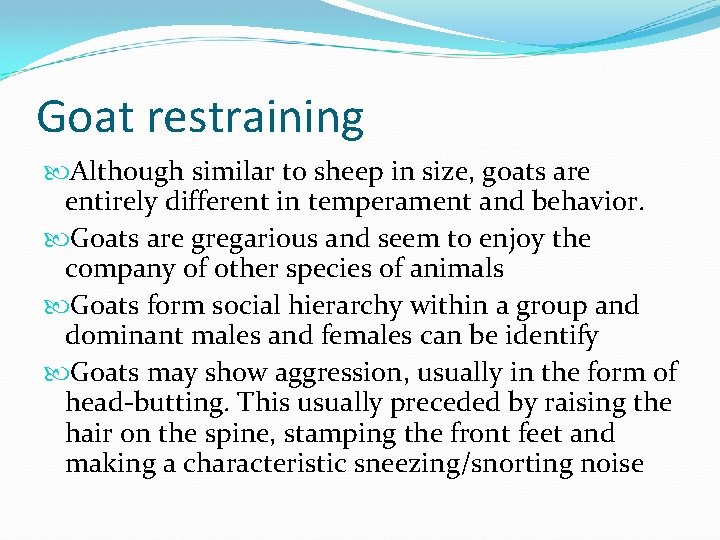 Goat restraining

Although similar to sheep in size, goats are entirely different in temperament and behavior.

Goats are gregarious and seem to enjoy the company of other species of animals

Goats form social hierarchy within a group and dominant males and females can be identify

Goats may show aggression, usually in the form of head-butting. This usually preceded by raising the hair on the spine, stamping the front feet and making a characteristic sneezing/snorting noise